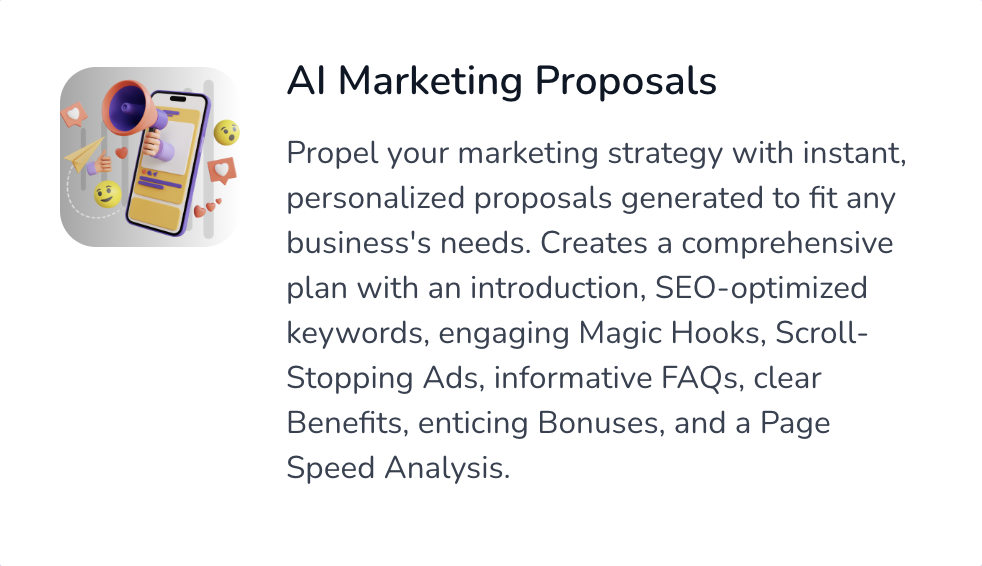 AI Marketing Proposals

Propel your marketing strategy with instant, personalized proposals generated to fit any business's needs. Creates a comprehensive plan with an introduction, SEO-optimized keywords, engaging Magic Hooks, Scroll-Stopping Ads, informative FAQs, clear Benefits, enticing Bonuses, and a Page Speed Analysis.